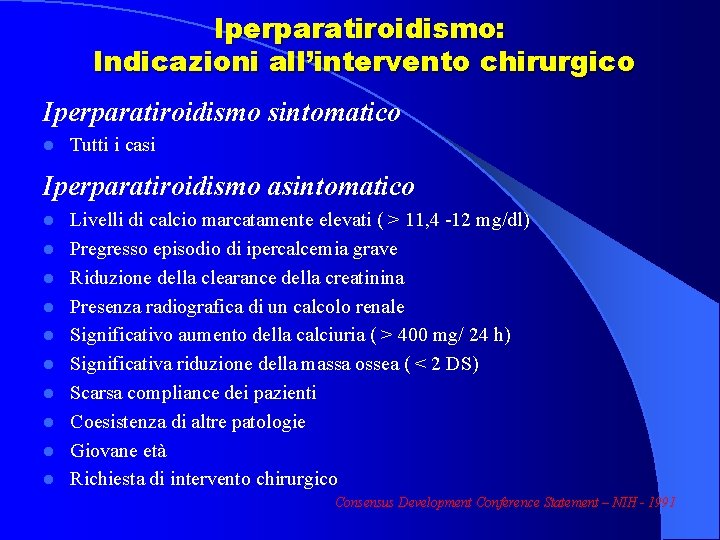 Iperparatiroidismo:
Indicazioni all'intervento chirurgico

Iperparatiroidismo sintomatico

- Tutti i casi

Iperparatiroidismo asintomatico

- Livelli di calcio marcatamente elevati ( > 11,4 -12 mg/dl)
- Pregresso episodio di ipercalcemia grave
- Riduzione della clearance della creatinina
- Presenza radiografica di un calcolo renale
- Significativo aumento della calciuria ( > 400 mg/ 24 h)
- Significativa riduzione della massa ossea ( < 2 DS)
- Scarsa compliance dei pazienti
- Coesistenza di altre patologie
- Giovane età
- Richiesta di intervento chirurgico

Consensus Development Conference Statement – NIH - 1991